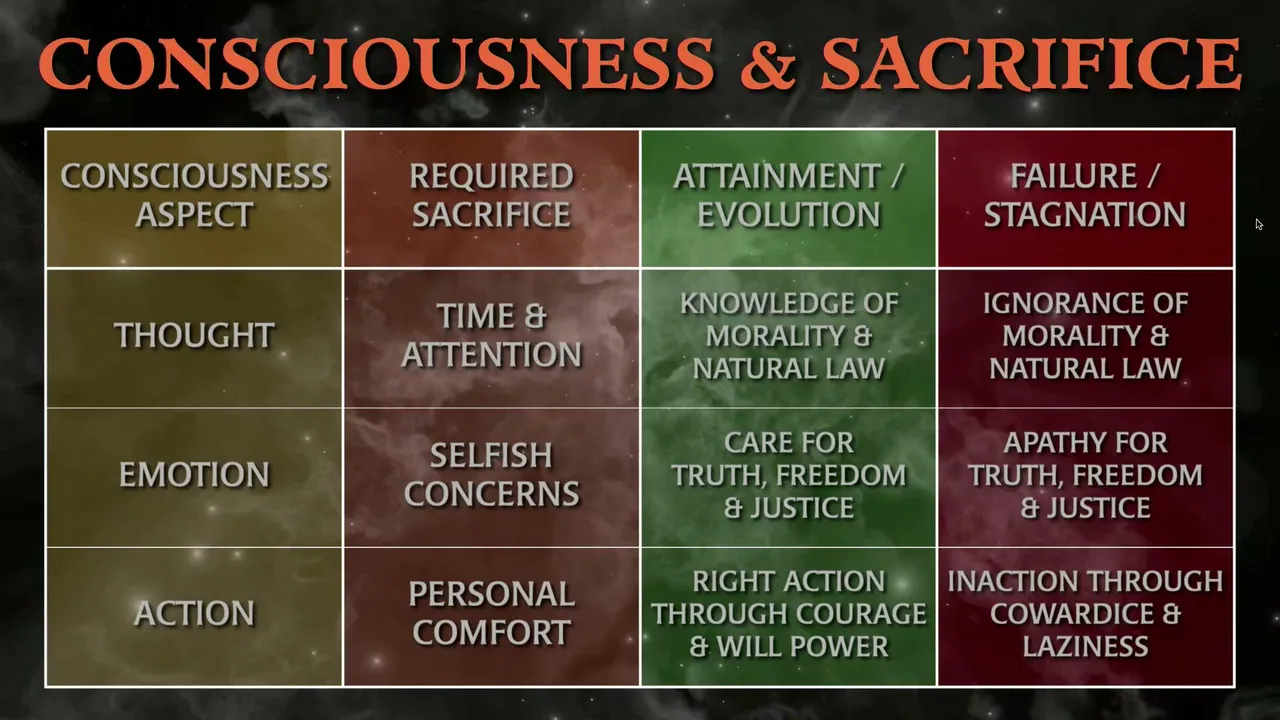 CONSCIOUSNESS & SACRIFICE

| CONSCIOUSNESS ASPECT | REQUIRED SACRIFICE | ATTAINMENT / EVOLUTION | FAILURE / STAGNATION |
|---|---|---|---|
| THOUGHT | TIME & ATTENTION | KNOWLEDGE OF MORALITY & NATURAL LAW | IGNORANCE OF MORALITY & NATURAL LAW |
| EMOTION | SELFISH CONCERNS | CARE FOR TRUTH, FREEDOM & JUSTICE | APATHY FOR TRUTH, FREEDOM & JUSTICE |
| ACTION | PERSONAL COMFORT | RIGHT ACTION THROUGH COURAGE & WILL POWER | INACTION THROUGH COWARDICE & LAZINESS |